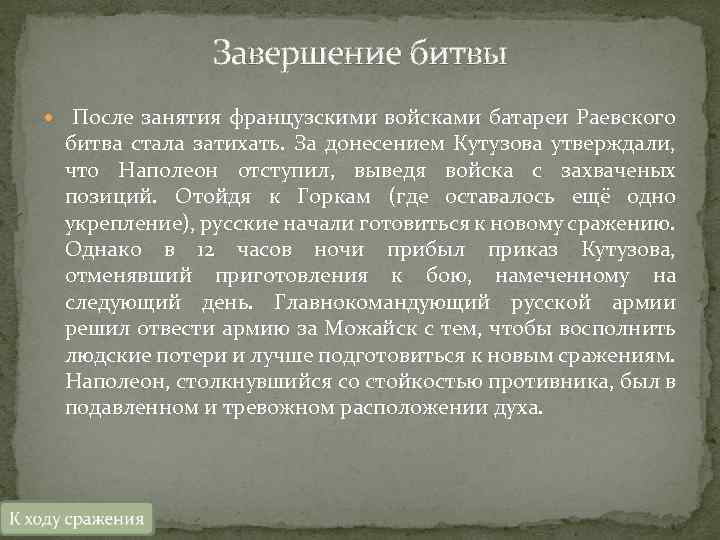 Завершение битвы

После занятия французскими войсками батареи Раевского битва стала затихать. За донесением Кутузова утверждали, что Наполеон отступил, выведя войска с захваченых позиций. Отойдя к Горкам (где оставалось ещё одно укрепление), русские начали готовиться к новому сражению. Однако в 12 часов ночи прибыл приказ Кутузова, отменявший приготовления к бою, намеченному на следующий день. Главнокомандующий русской армии решил отвести армию за Можайск с тем, чтобы восполнить людские потери и лучше подготовиться к новым сражениям. Наполеон, столкнувшийся со стойкостью противника, был в подавленном и тревожном расположении духа.

К ходу сражения